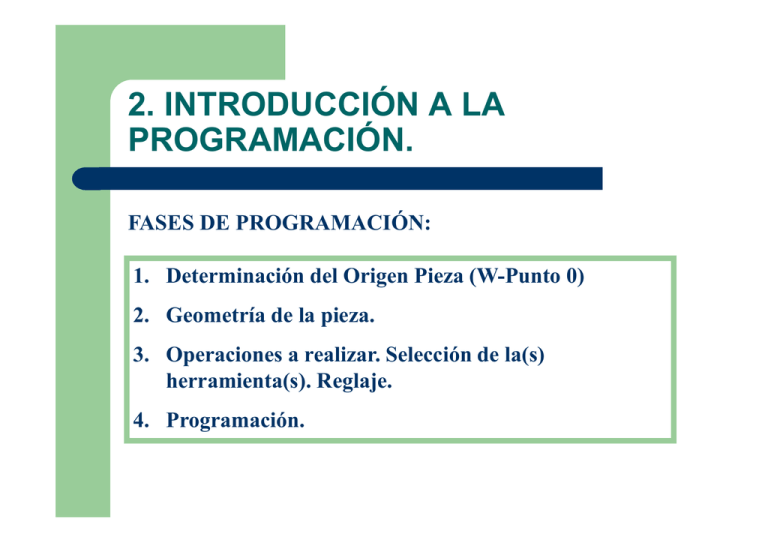 2. INTRODUCCIÓN A LA PROGRAMACIÓN.

FASES DE PROGRAMACIÓN:

1. Determinación del Origen Pieza (W-Punto 0)
2. Geometría de la pieza.
3. Operaciones a realizar. Selección de la(s) herramienta(s). Reglaje.
4. Programación.